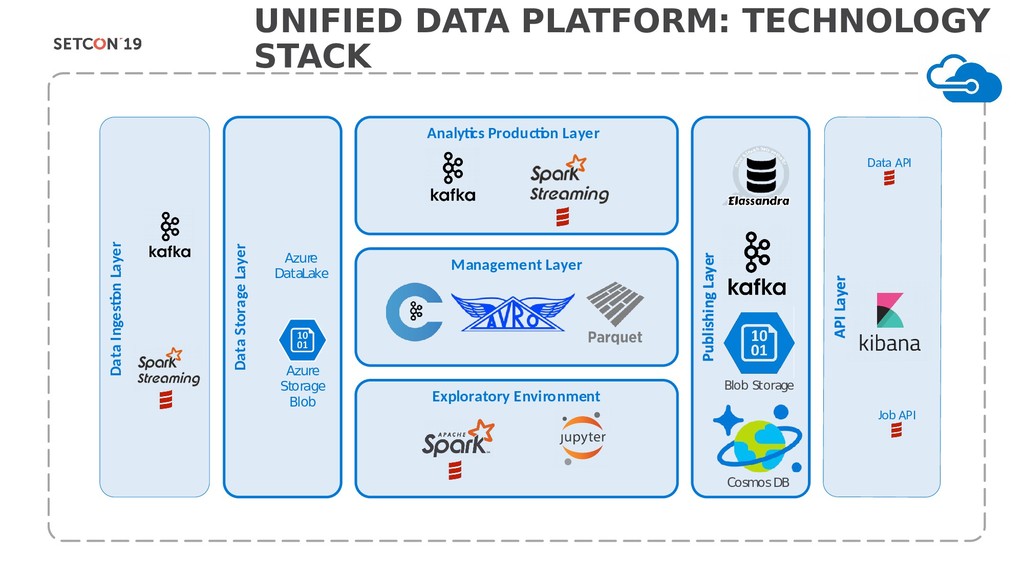 SETCON'19

UNIFIED DATA PLATFORM: TECHNOLOGY STACK

Data Ingestion Layer

kafka

Spark Streaming

Data Storage Layer

Azure DataLake

10 01

Azure Storage Blob

Analytics Production Layer

kafka

Spark Streaming

Management Layer

AVRO

Parquet

Exploratory Environment

APACHE Spark

jupyter

Publishing Layer

Elassandra

kafka

10 01

Blob Storage

Cosmos DB

API Layer

Data API

kibana

Job API